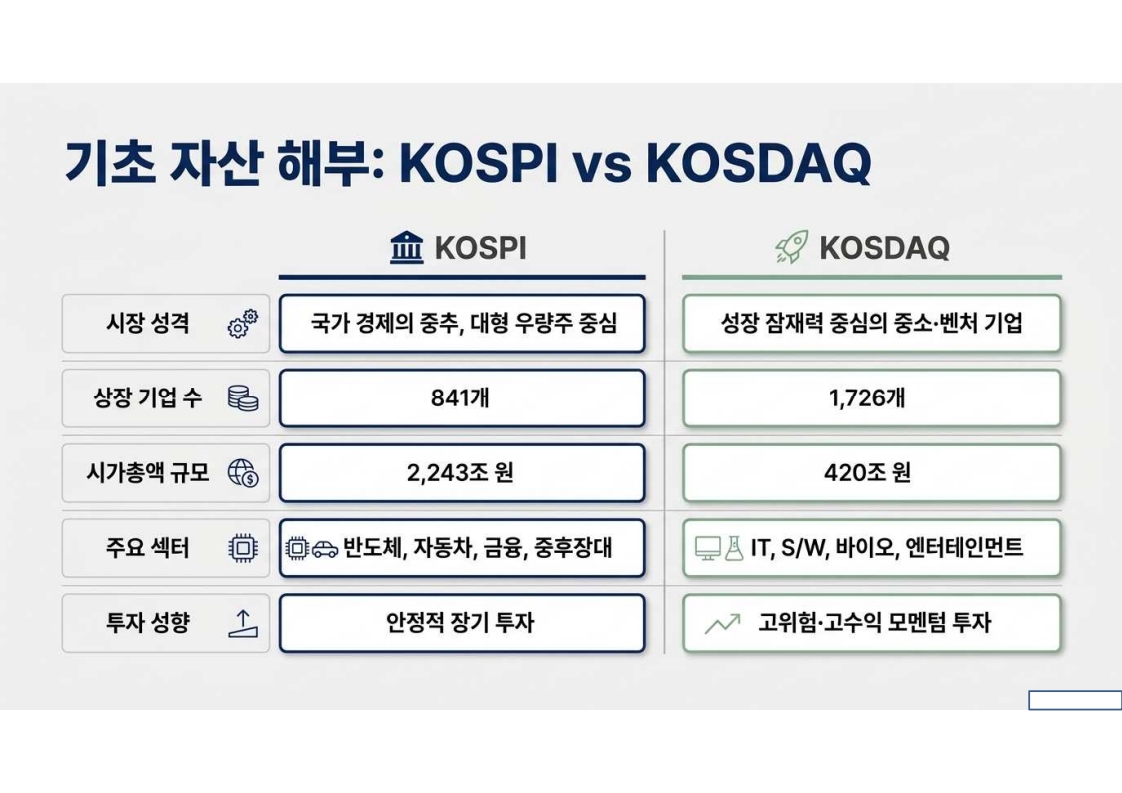 기초 자산 해부: KOSPI vs KOSDAQ

| | KOSPI | KOSDAQ |
|---|---|---|
| 시장 성격 | 국가 경제의 중추, 대형 우량주 중심 | 성장 잠재력 중심의 중소·벤처 기업 |
| 상장 기업 수 | 841개 | 1,726개 |
| 시가총액 규모 | 2,243조 원 | 420조 원 |
| 주요 섹터 | 반도체, 자동차, 금융, 중후장대 | IT, S/W, 바이오, 엔터테인먼트 |
| 투자 성향 | 안정적 장기 투자 | 고위험·고수익 모멘텀 투자 |